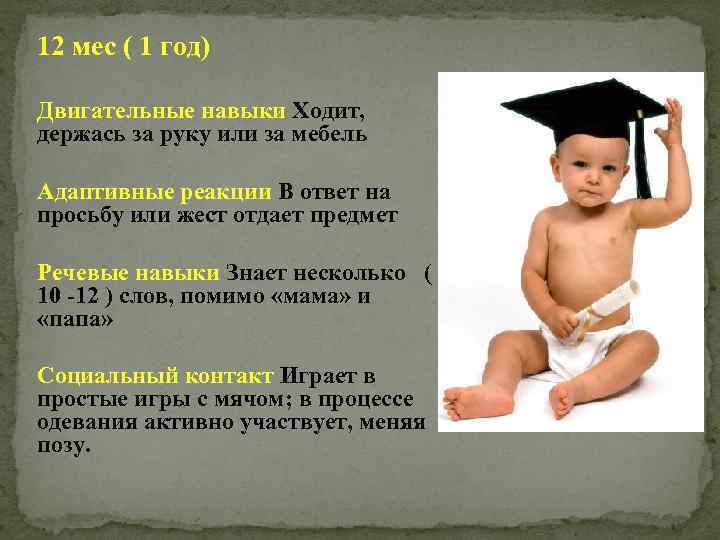 12 мес ( 1 год)

Двигательные навыки Ходит, держась за руку или за мебель

Адаптивные реакции В ответ на просьбу или жест отдает предмет

Речевые навыки Знает несколько ( 10 -12 ) слов, помимо «мама» и «папа»

Социальный контакт Играет в простые игры с мячом; в процессе одевания активно участвует, меняя позу.